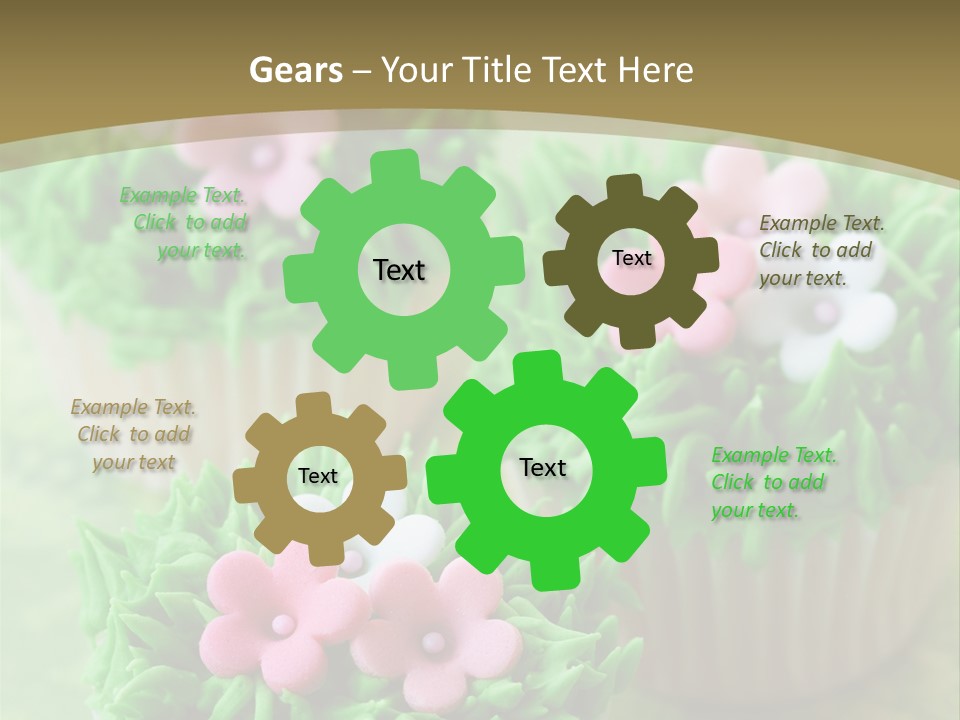 Gears – Your Title Text Here

Example Text. Click to add your text.

Text

Text

Example Text. Click to add your text.

Example Text. Click to add your text

Text

Text

Example Text. Click to add your text.